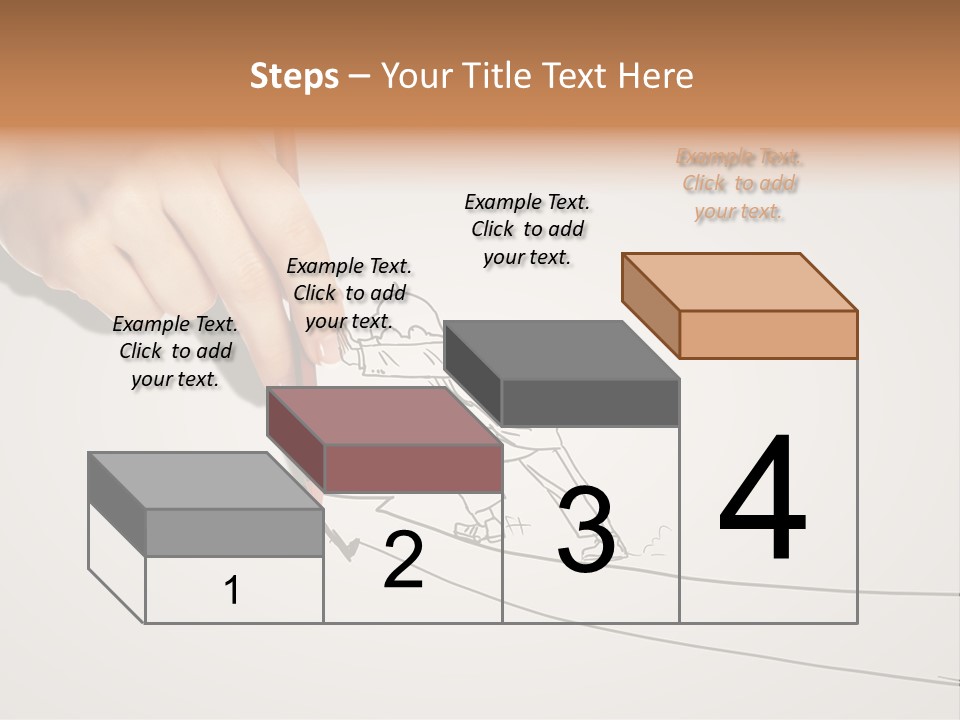 Steps – Your Title Text Here

Example Text. Click to add your text.

Example Text. Click to add your text.

Example Text. Click to add your text.

Example Text. Click to add your text.

1

2

3

4